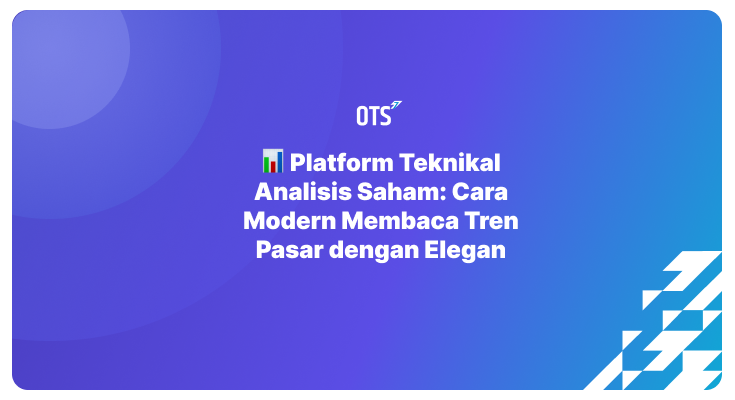 OTS

📊 Platform Teknikal Analisis Saham: Cara Modern Membaca Tren Pasar dengan Elegan